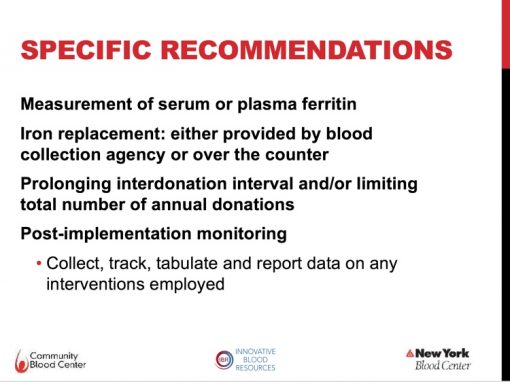 SPECIFIC RECOMMENDATIONS

Measurement of serum or plasma ferritin

Iron replacement: either provided by blood collection agency or over the counter

Prolonging interdonation interval and/or limiting total number of annual donations

Post-implementation monitoring

• Collect, track, tabulate and report data on any interventions employed

Community Blood Center

IBR INNOVATIVE BLOOD RESOURCES

New York Blood Center